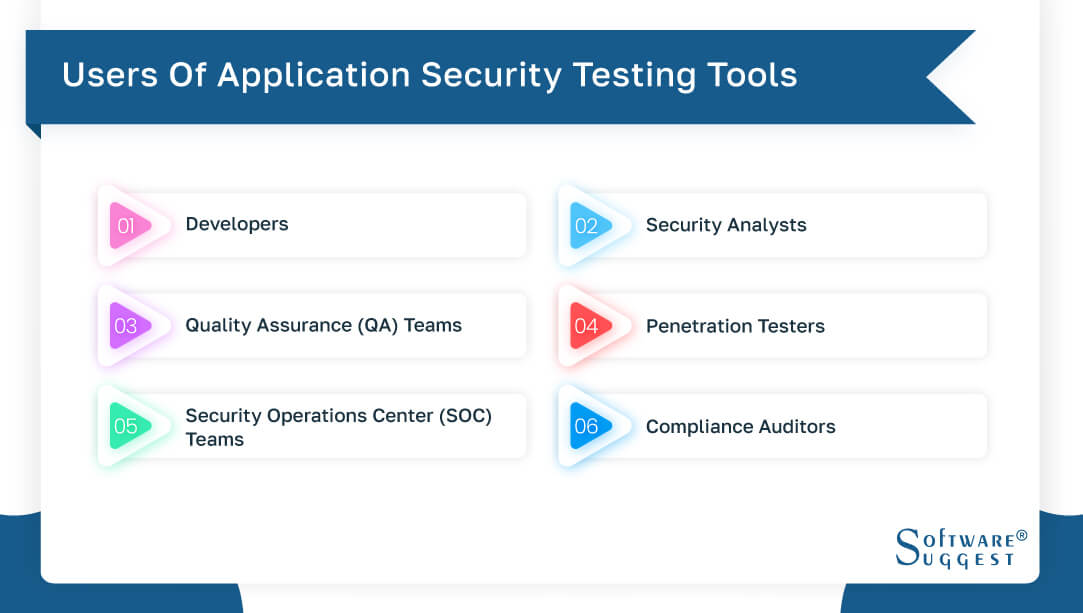 Users Of Application Security Testing Tools

01 Developers

02 Security Analysts

03 Quality Assurance (QA) Teams

04 Penetration Testers

05 Security Operations Center (SOC) Teams

06 Compliance Auditors

SOFTWARE® SUGGEST